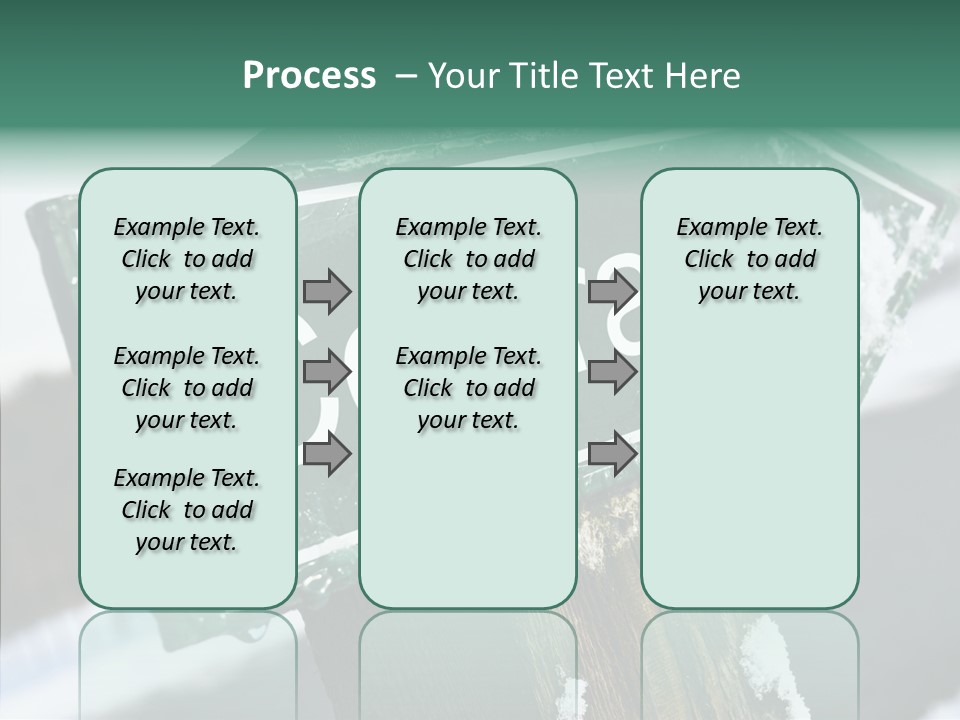 Process – Your Title Text Here

Example Text. Click to add your text.

Example Text. Click to add your text.

Example Text. Click to add your text.

Example Text. Click to add your text.

Example Text. Click to add your text.

Example Text. Click to add your text.